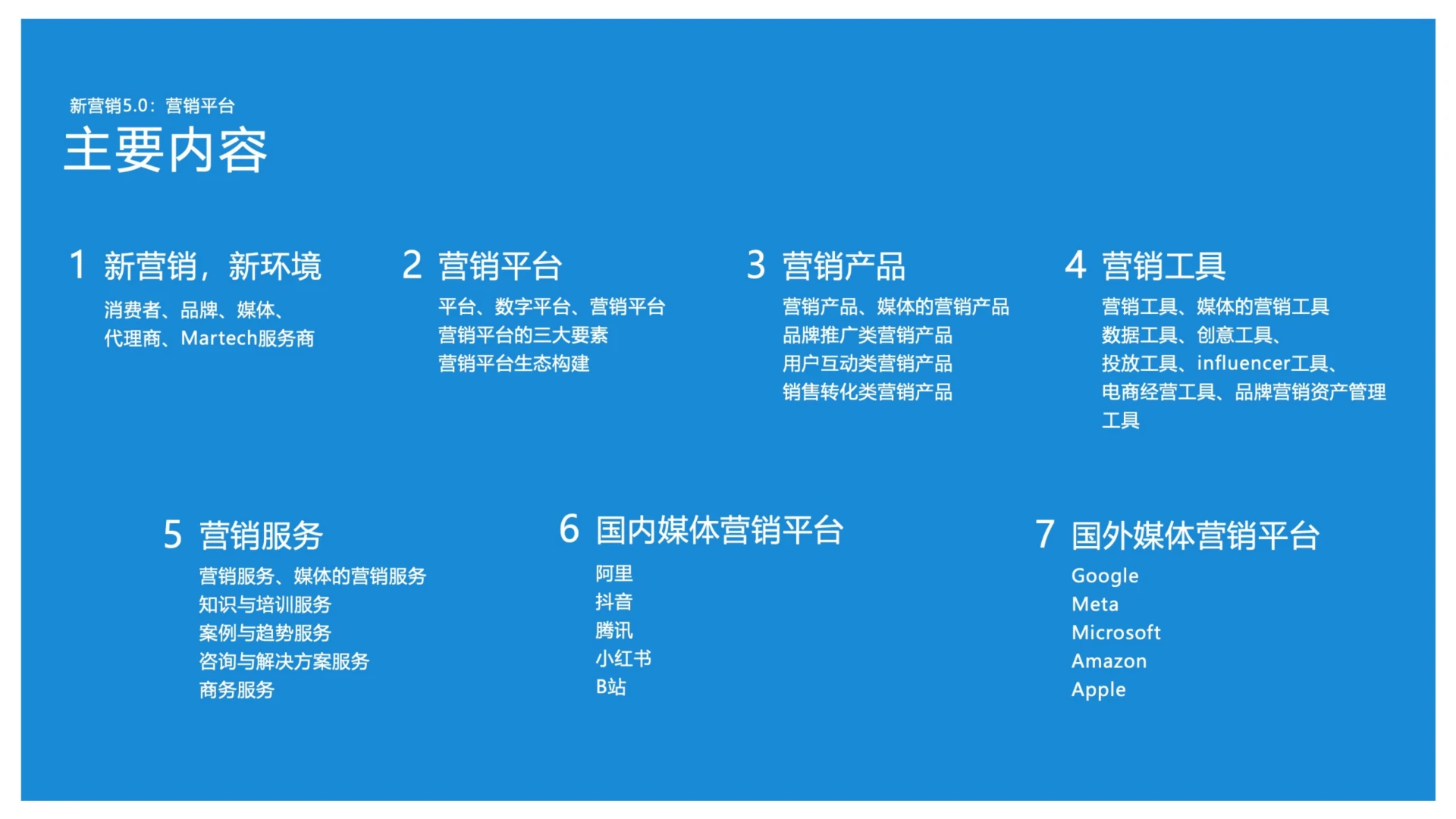 新营销5.0：营销平台

主要内容

1 新营销，新环境

消费者、品牌、媒体、代理商、Martech服务商

2 营销平台

平台、数字平台、营销平台
营销平台的三大要素
营销平台生态构建

3 营销产品

营销产品、媒体的营销产品
品牌推广类营销产品
用户互动类营销产品
销售转化类营销产品

4 营销工具

营销工具、媒体的营销工具
数据工具、创意工具、
投放工具、influencer工具、
电商经营工具、品牌营销资产管理工具

5 营销服务

营销服务、媒体的营销服务
知识与培训服务
案例与趋势服务
咨询与解决方案服务
商务服务

6 国内媒体营销平台

阿里
抖音
腾讯
小红书
B站

7 国外媒体营销平台

Google
Meta
Microsoft
Amazon
Apple